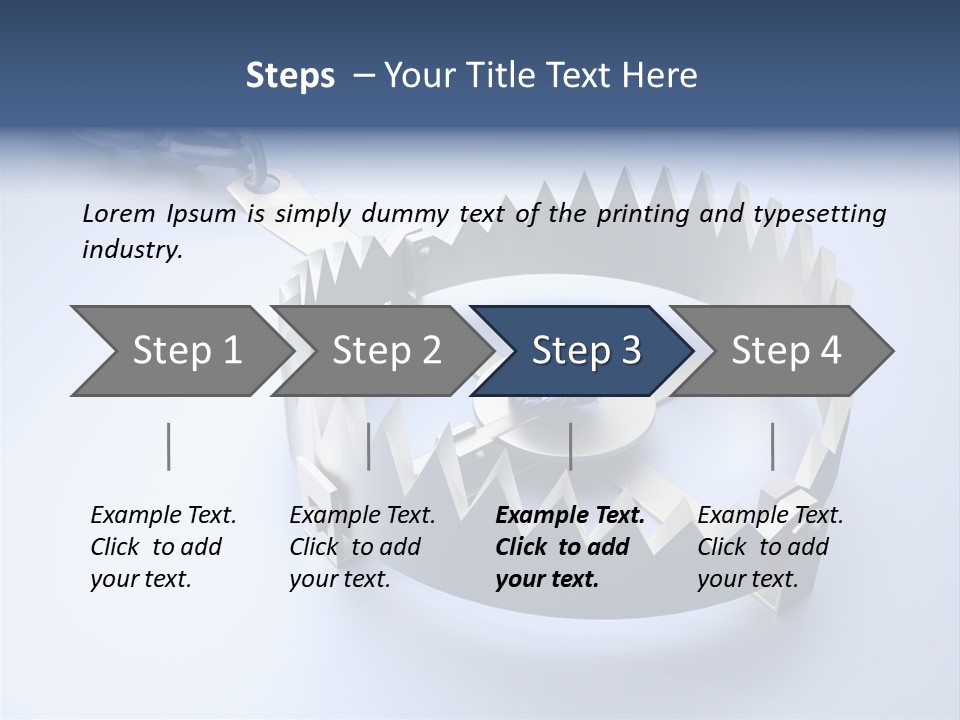 Steps – Your Title Text Here

Lorem Ipsum is simply dummy text of the printing and typesetting industry.

Step 1

Step 2

Step 3

Step 4

Example Text. Click to add your text.

Example Text. Click to add your text.

Example Text. Click to add your text.

Example Text. Click to add your text.